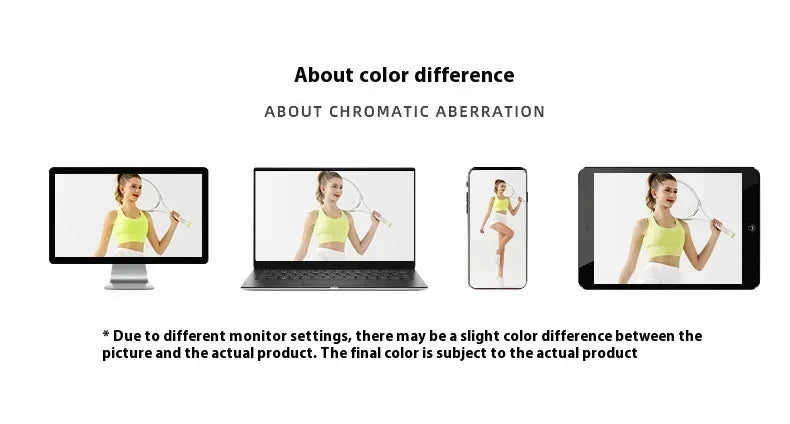 About color difference

ABOUT CHROMATIC ABERRATION

* Due to different monitor settings, there may be a slight color difference between the picture and the actual product. The final color is subject to the actual product